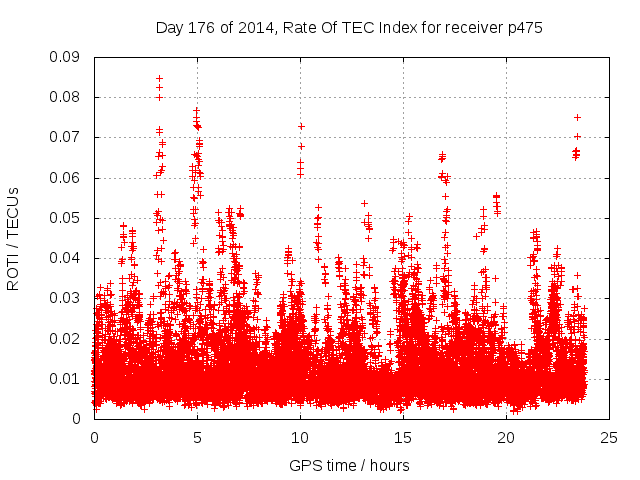 Day 176 of 2014, Rate Of TEC Index for receiver p475

ROTI / TECUs

0.09
0.08
0.07
0.06
0.05
0.04
0.03
0.02
0.01
0

0
5
10
15
20
25

GPS time / hours